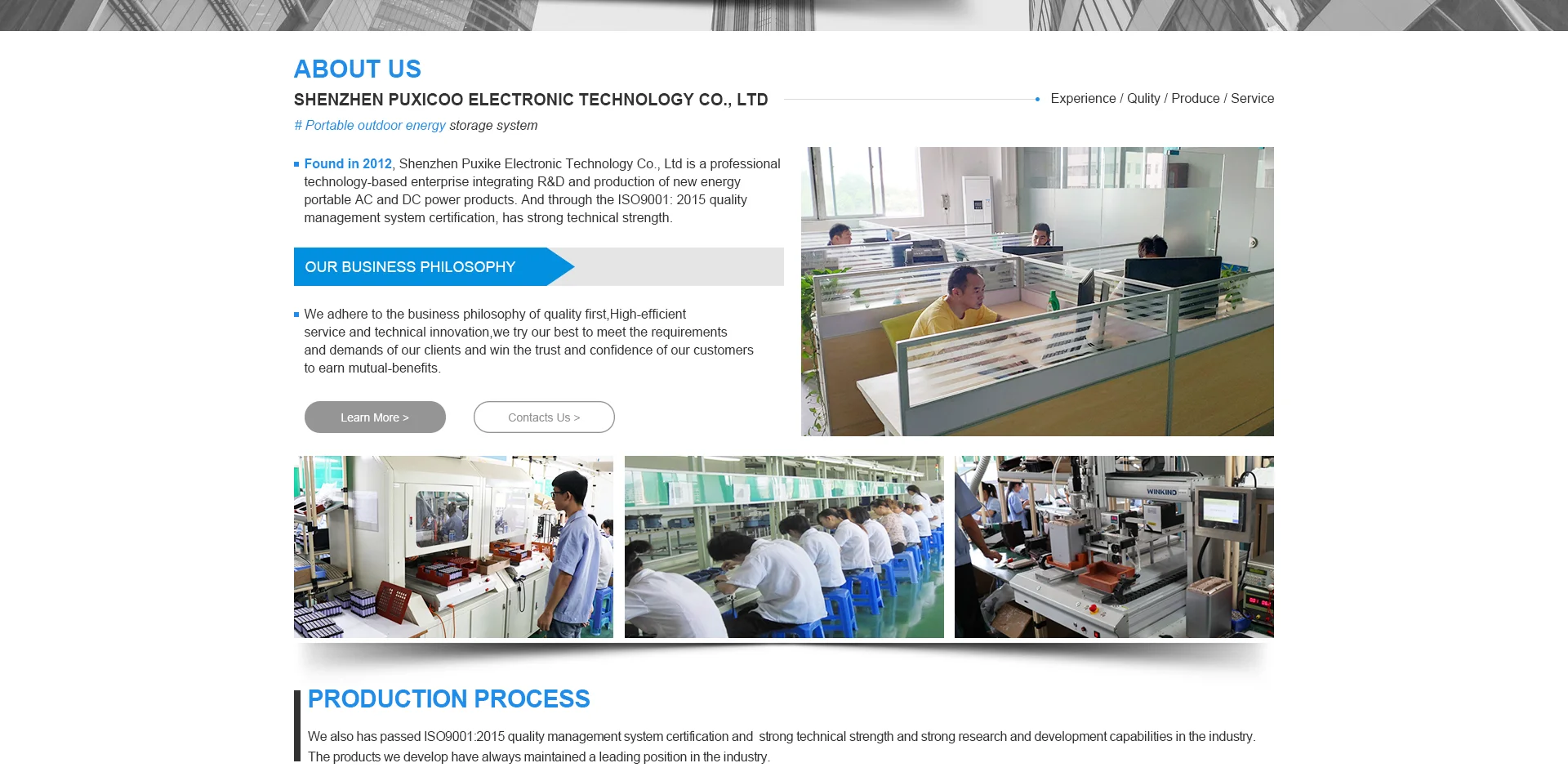 ABOUT US

SHENZHEN PUXICOO ELECTRONIC TECHNOLOGY CO., LTD

Experience / Qulity / Produce / Service

# Portable outdoor energy storage system

Found in 2012, Shenzhen Puxike Electronic Technology Co., Ltd is a professional technology-based enterprise integrating R&D and production of new energy portable AC and DC power products. And through the ISO9001: 2015 quality management system certification, has strong technical strength.

OUR BUSINESS PHILOSOPHY

We adhere to the business philosophy of quality first,High-efficient service and technical innovation,we try our best to meet the requirements and demands of our clients and win the trust and confidence of our customers to earn mutual-benefits.

Learn More >

Contacts Us >

WINKIND

PRODUCTION PROCESS

We also has passed ISO9001:2015 quality management system certification and strong technical strength and strong research and development capabilities in the industry. The products we develop have always maintained a leading position in the industry.